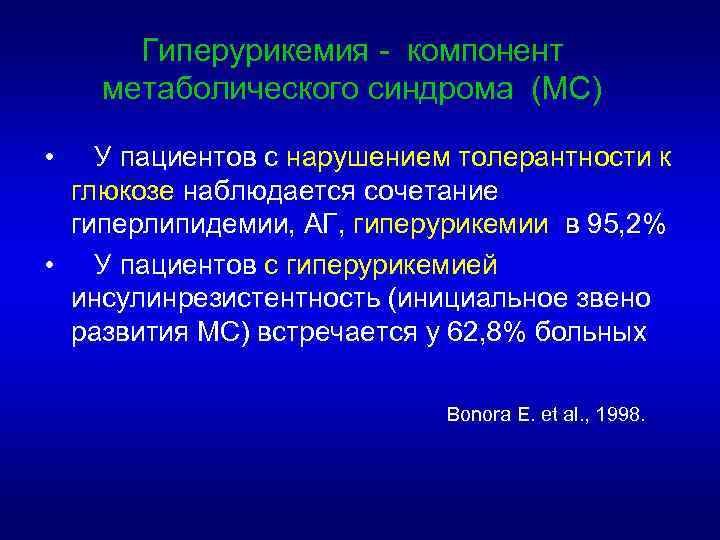 Гиперурикемия - компонент метаболического синдрома (МС)

• У пациентов с нарушением толерантности к глюкозе наблюдается сочетание гиперлипидемии, АГ, гиперурикемии в 95,2%

• У пациентов с гиперурикемией инсулинрезистентность (инициальное звено развития МС) встречается у 62,8% больных

Bonora E. et al., 1998.